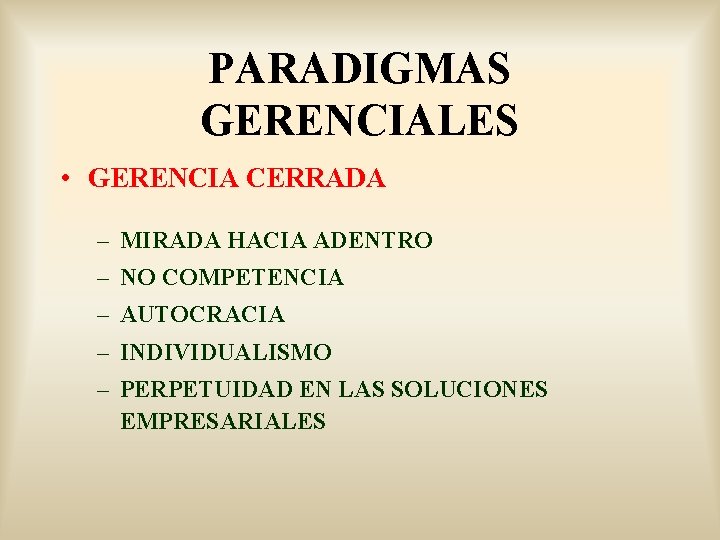 PARADIGMAS GERENCIALES

• GERENCIA CERRADA

– MIRADA HACIA ADENTRO
– NO COMPETENCIA
– AUTOCRACIA
– INDIVIDUALISMO
– PERPETUIDAD EN LAS SOLUCIONES EMPRESARIALES